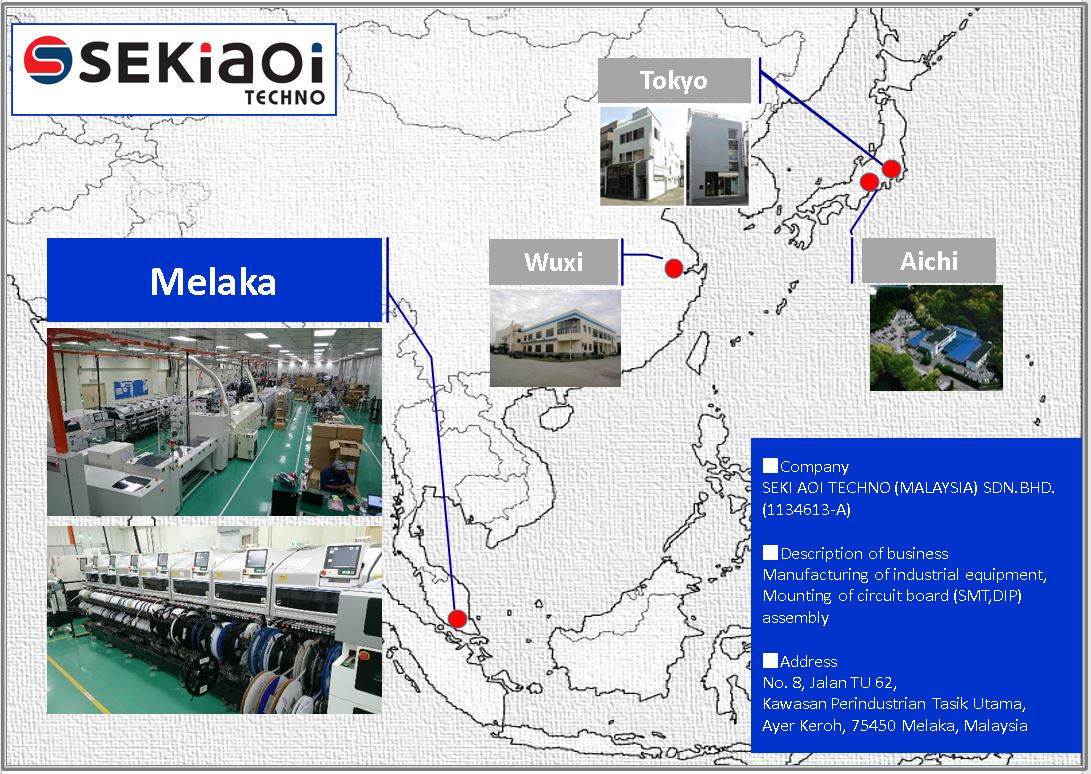 SEKIAOI
TECHNO

Tokyo

Wuxi

Aichi

Melaka

■Company
SEKI AOI TECHNO (MALAYSIA) SDN.BHD. (1134613-A)

■Description of business
Manufacturing of industrial equipment, Mounting of circuit board (SMT,DIP) assembly

■Address
No. 8, Jalan TU 62,
Kawasan Perindustrian Tasik Utama,
Ayer Keroh, 75450 Melaka, Malaysia